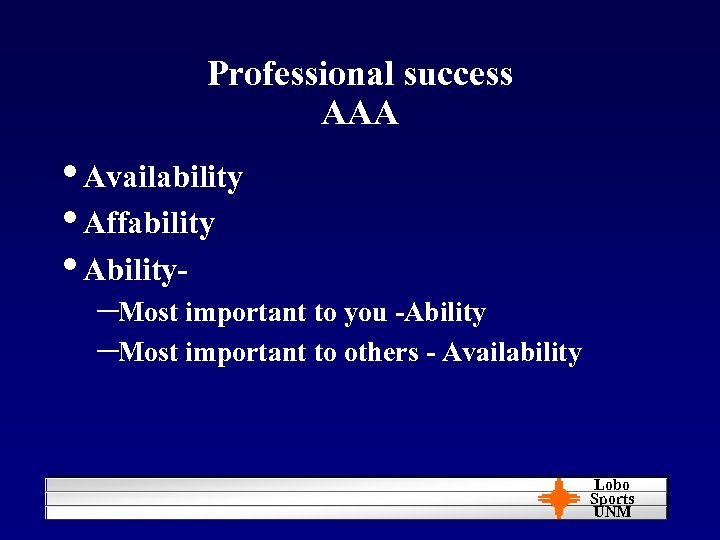 Professional success
AAA

• Availability
• Affability
• Ability-
– Most important to you -Ability
– Most important to others - Availability

Lobo
Sports
UNM